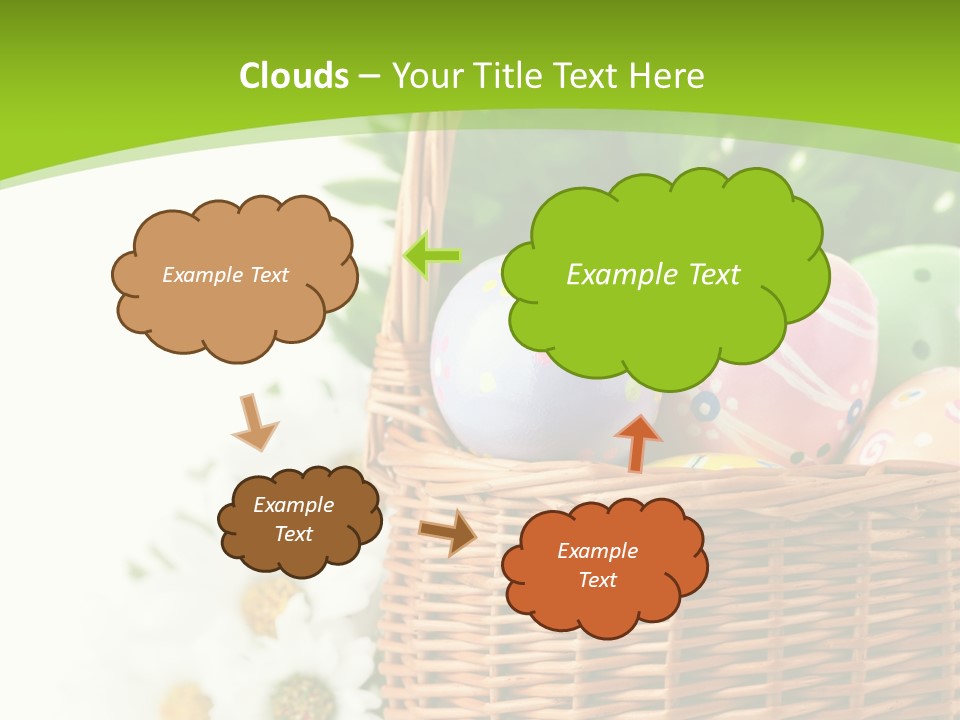 Clouds – Your Title Text Here

Example Text

Example Text

Example Text

Example Text